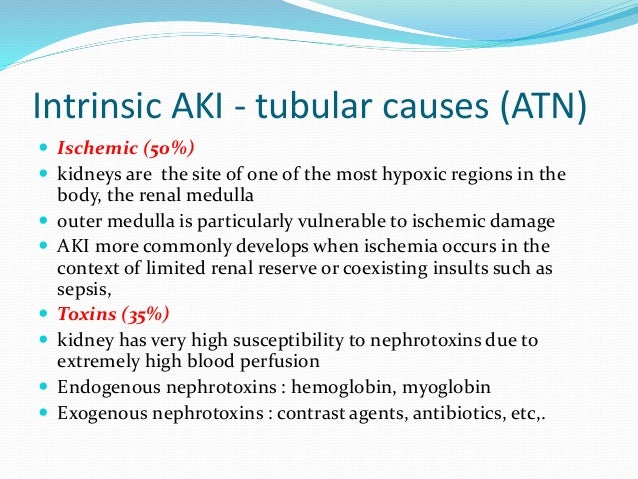 Intrinsic AKI - tubular causes (ATN)

- Ischemic (50%)
- kidneys are the site of one of the most hypoxic regions in the body, the renal medulla
- outer medulla is particularly vulnerable to ischemic damage
- AKI more commonly develops when ischemia occurs in the context of limited renal reserve or coexisting insults such as sepsis,
- Toxins (35%)
- kidney has very high susceptibility to nephrotoxins due to extremely high blood perfusion
- Endogenous nephrotoxins : hemoglobin, myoglobin
- Exogenous nephrotoxins : contrast agents, antibiotics, etc,.